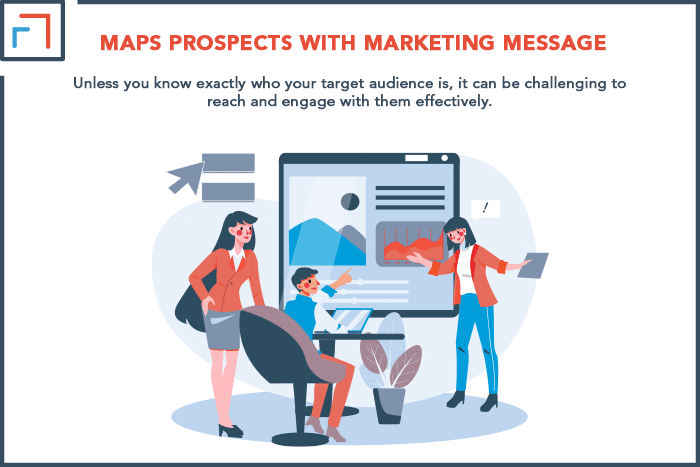 MAPS PROSPECTS WITH MARKETING MESSAGE

Unless you know exactly who your target audience is, it can be challenging to reach and engage with them effectively.

!